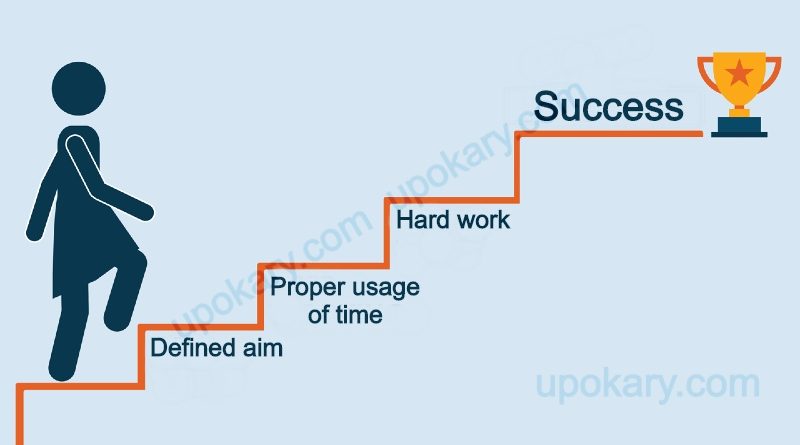 Success

Hard work

Proper usage of time

Defined aim

upokary.com

upokary.com

upokary.com